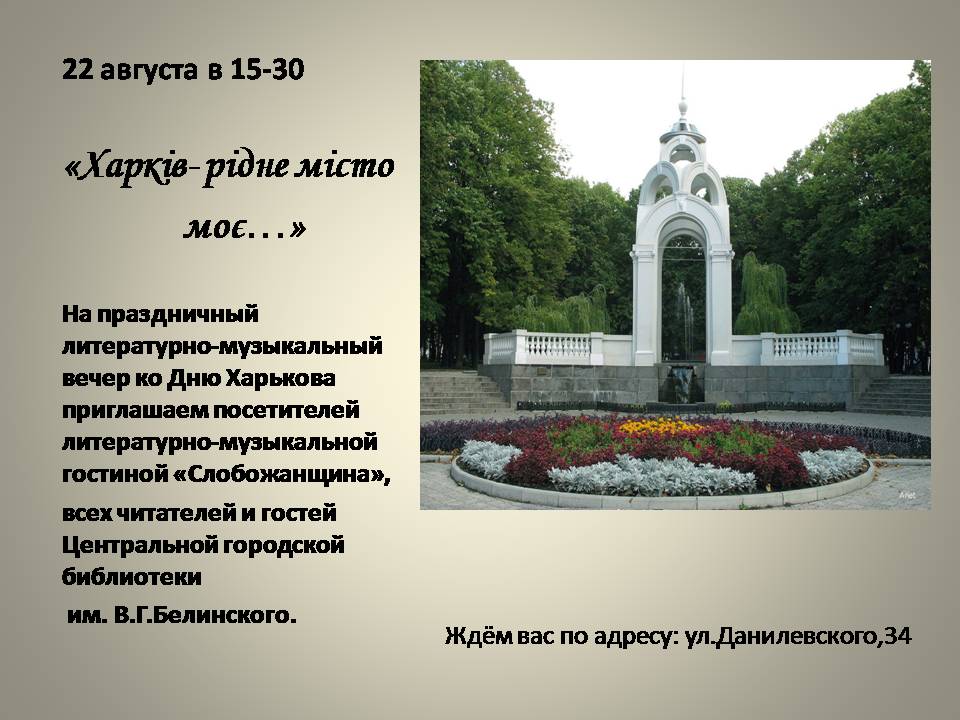 22 августа в 15-30

«Харків- рідне місто моє…»

На праздничный литературно-музыкальный вечер ко Дню Харькова приглашаем посетителей литературно-музыкальной гостиной «Слобожанщина»,

всех читателей и гостей Центральной городской библиотеки

им. В.Г.Белинского.

Ждём вас по адресу: ул.Данилевского,34